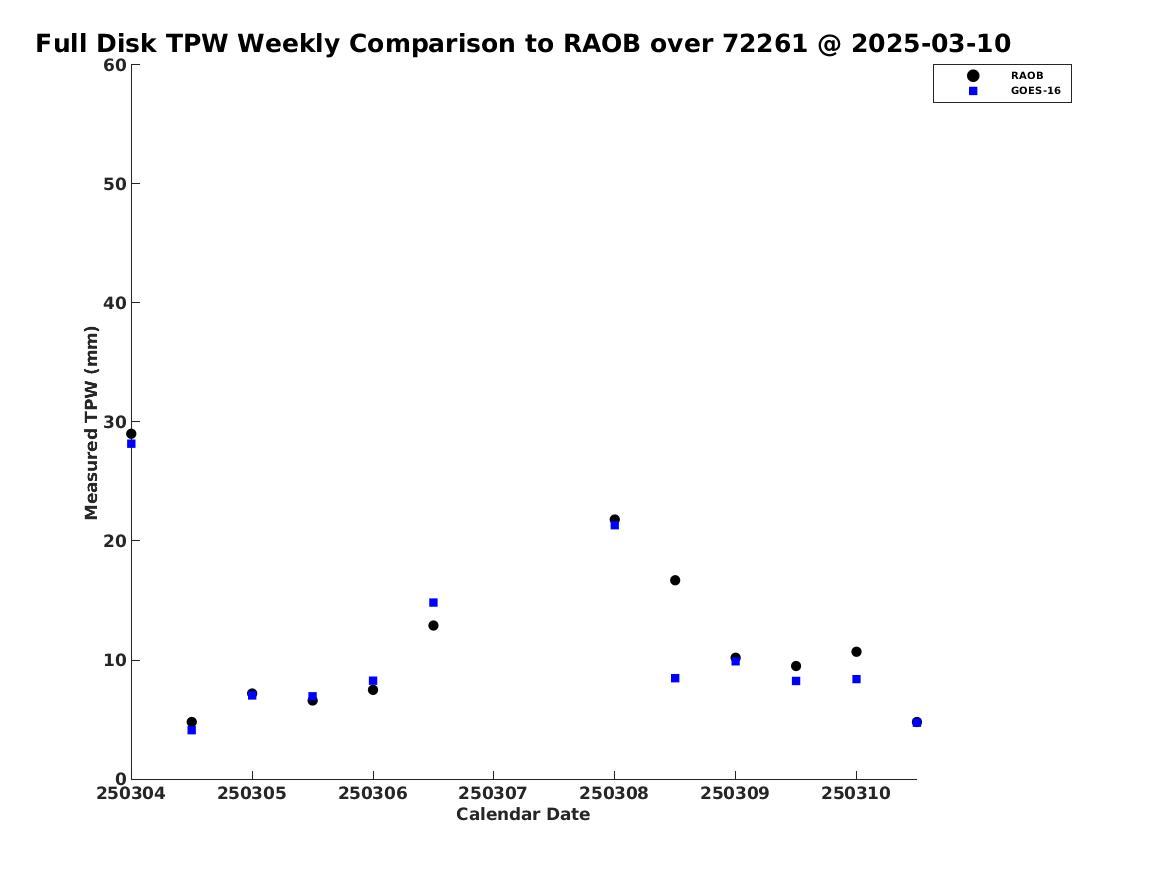 Full Disk TPW Weekly Comparison to RAOB over 72261 @ 2025-03-10

RAOB
GOES-16

Measured TPW (mm)

60
50
40
30
20
10
0

250304 250305 250306 250307 250308 250309 250310

Calendar Date